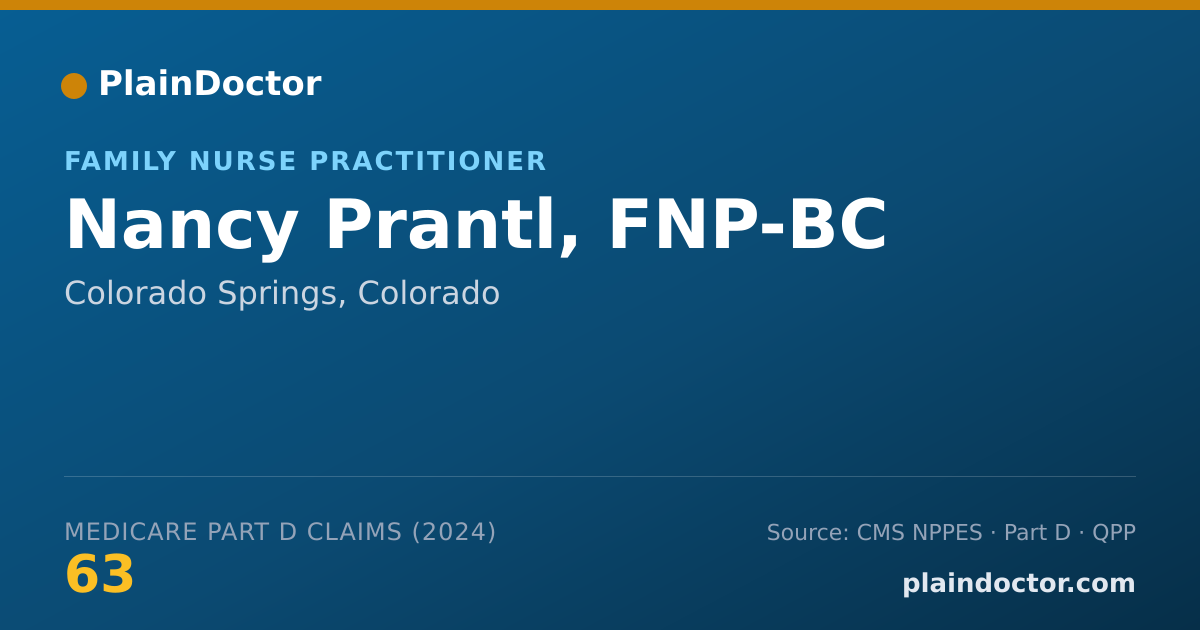 PlainDoctor

FAMILY NURSE PRACTITIONER

Nancy Prantl, FNP-BC

Colorado Springs, Colorado

MEDICARE PART D CLAIMS (2024)

63

Source: CMS NPPES · Part D · QPP

plaindoctor.com